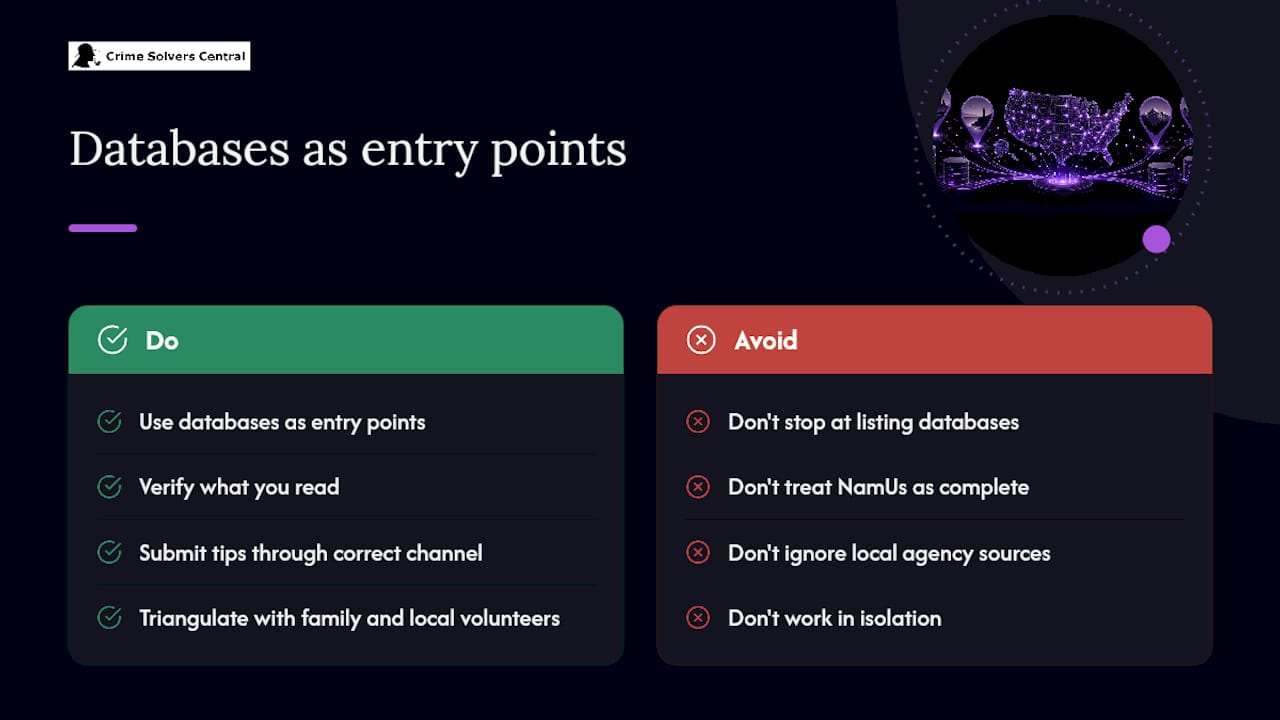 Crime Solvers Central

Databases as entry points

Do

Use databases as entry points

Verify what you read

Submit tips through correct channel

Triangulate with family and local volunteers

Avoid

Don't stop at listing databases

Don't treat NamUs as complete

Don't ignore local agency sources

Don't work in isolation